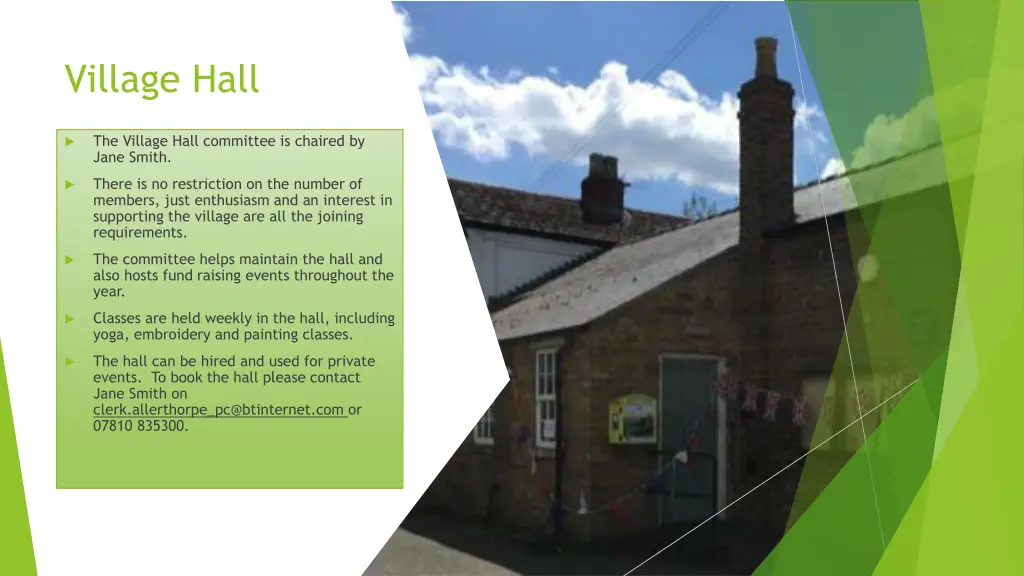 Village Hall

The Village Hall committee is chaired by Jane Smith.

There is no restriction on the number of members, just enthusiasm and an interest in supporting the village are all the joining requirements.

The committee helps maintain the hall and also hosts fund raising events throughout the year.

Classes are held weekly in the hall, including yoga, embroidery and painting classes.

The hall can be hired and used for private events. To book the hall please contact Jane Smith on clerk.allerthorpe_pc@btinternet.com or 07810 835300.